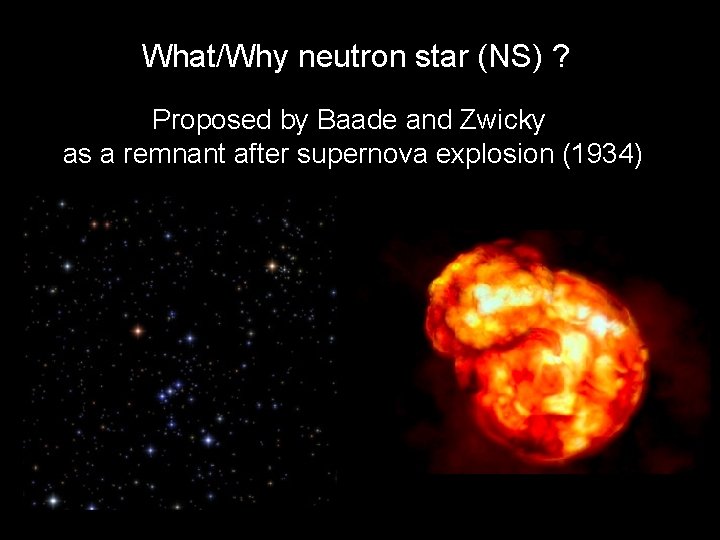 What/Why neutron star (NS) ?

Proposed by Baade and Zwicky
as a remnant after supernova explosion (1934)